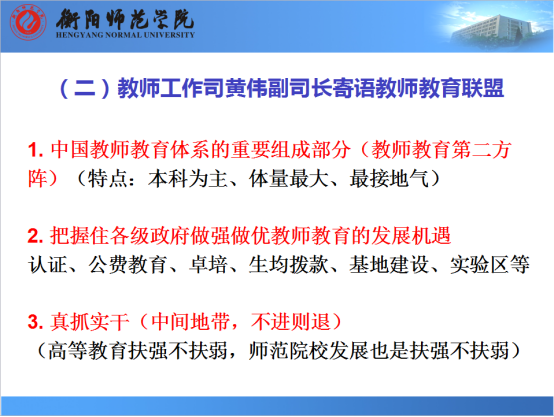 衡阳师范学院
HENGYANG NORMAL UNIVERSITY

（二）教师工作司黄伟副司长寄语教师教育联盟

1. 中国教师教育体系的重要组成部分（教师教育第二方阵）（特点：本科为主、体量最大、最接地气）

2. 把握住各级政府做强做优教师教育的发展机遇
认证、公费教育、卓培、生均拨款、基地建设、实验区等

3. 真抓实干（中间地带，不进则退）
（高等教育扶强不扶弱，师范院校发展也是扶强不扶弱）